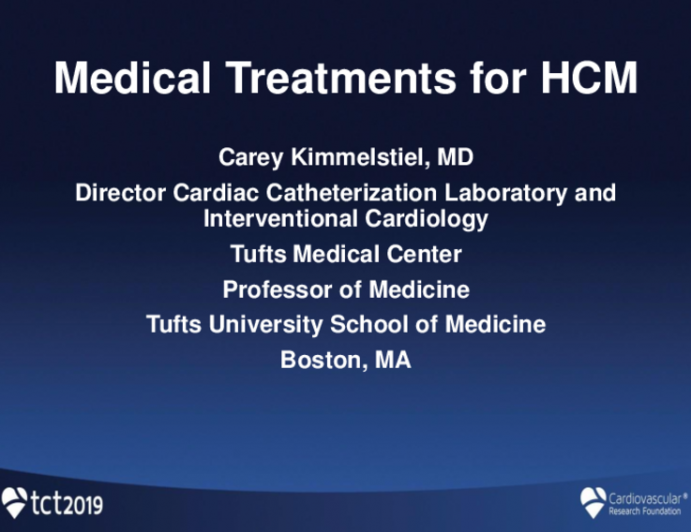 Medical Treatments for HCM

Carey Kimmelstiel, MD

Director Cardiac Catheterization Laboratory and Interventional Cardiology

Tufts Medical Center

Professor of Medicine

Tufts University School of Medicine

Boston, MA

tct2019

Cardiovascular® Research Foundation